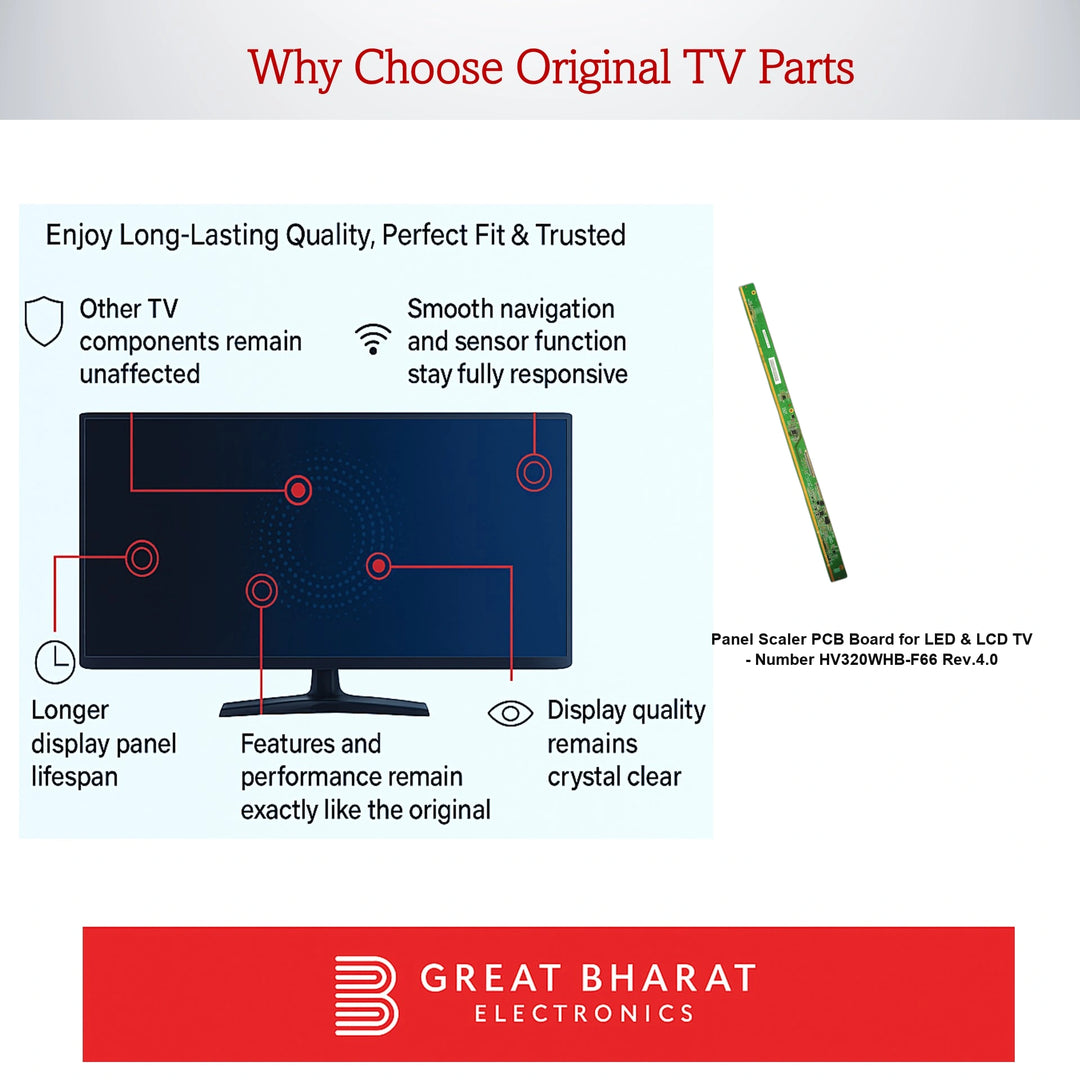 Why Choose Original TV Parts

Enjoy Long-Lasting Quality, Perfect Fit & Trusted

Other TV components remain unaffected

Smooth navigation and sensor function stay fully responsive

Longer display panel lifespan

Features and performance remain exactly like the original

Display quality remains crystal clear

Panel Scaler PCB Board for LED & LCD TV - Number HV320WHB-F66 Rev.4.0

GREAT BHARAT
ELECTRONICS